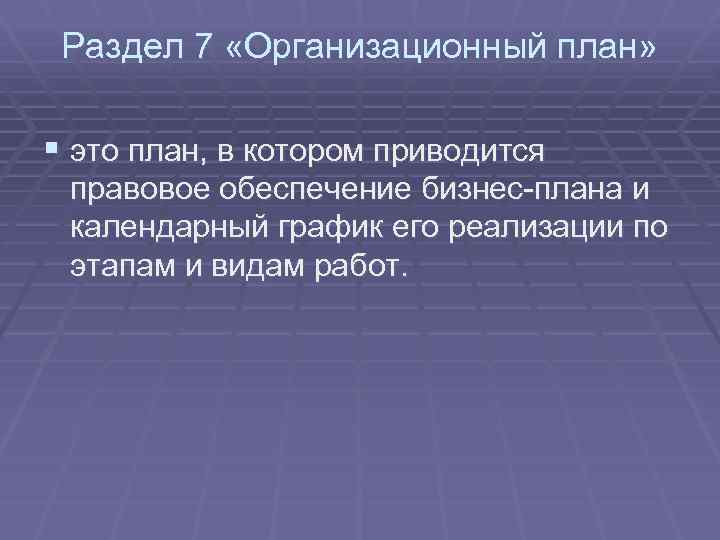 Раздел 7 «Организационный план»

это план, в котором приводится правовое обеспечение бизнес-плана и календарный график его реализации по этапам и видам работ.